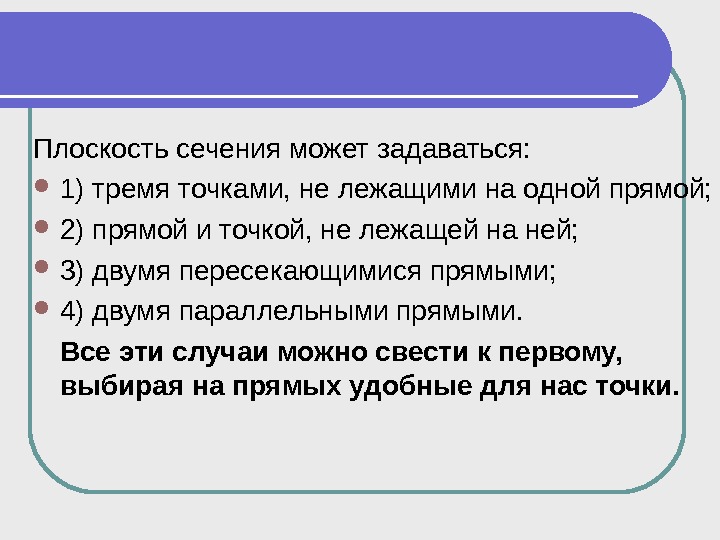 Плоскость сечения может задаваться:

1) тремя точками, не лежащими на одной прямой;

2) прямой и точкой, не лежащей на ней;

3) двумя пересекающимися прямыми;

4) двумя параллельными прямыми.

Все эти случаи можно свести к первому, выбирая на прямых удобные для нас точки.